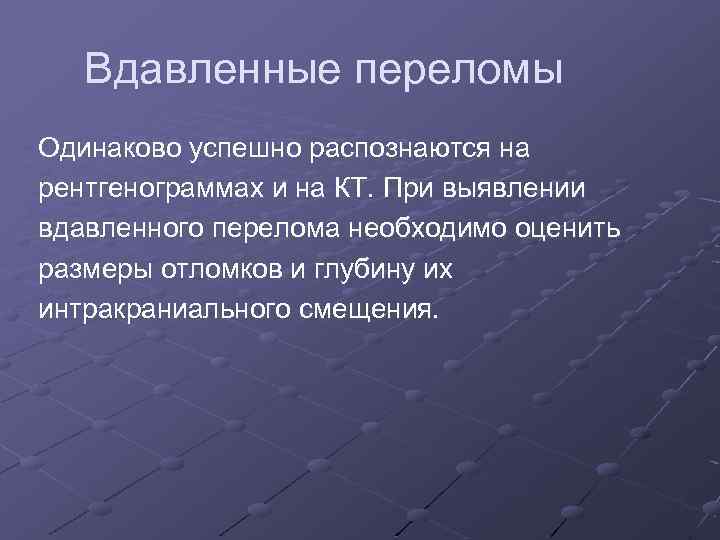 Вдавленные переломы

Одинаково успешно распознаются на рентгенограммах и на КТ. При выявлении вдавленного перелома необходимо оценить размеры отломков и глубину их интракраниального смещения.